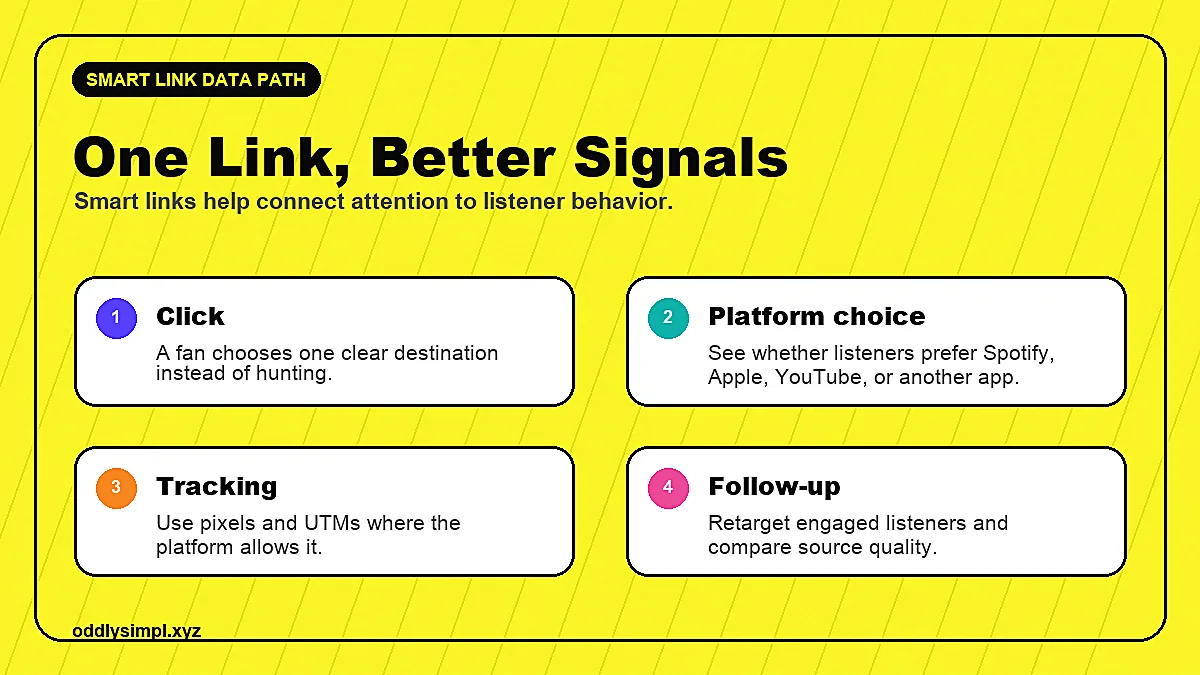 SMART LINK DATA PATH

One Link, Better Signals

Smart links help connect attention to listener behavior.

1 Click

A fan chooses one clear destination instead of hunting.

2 Platform choice

See whether listeners prefer Spotify, Apple, YouTube, or another app.

3 Tracking

Use pixels and UTMs where the platform allows it.

4 Follow-up

Retarget engaged listeners and compare source quality.

oddlysimpl.xyz